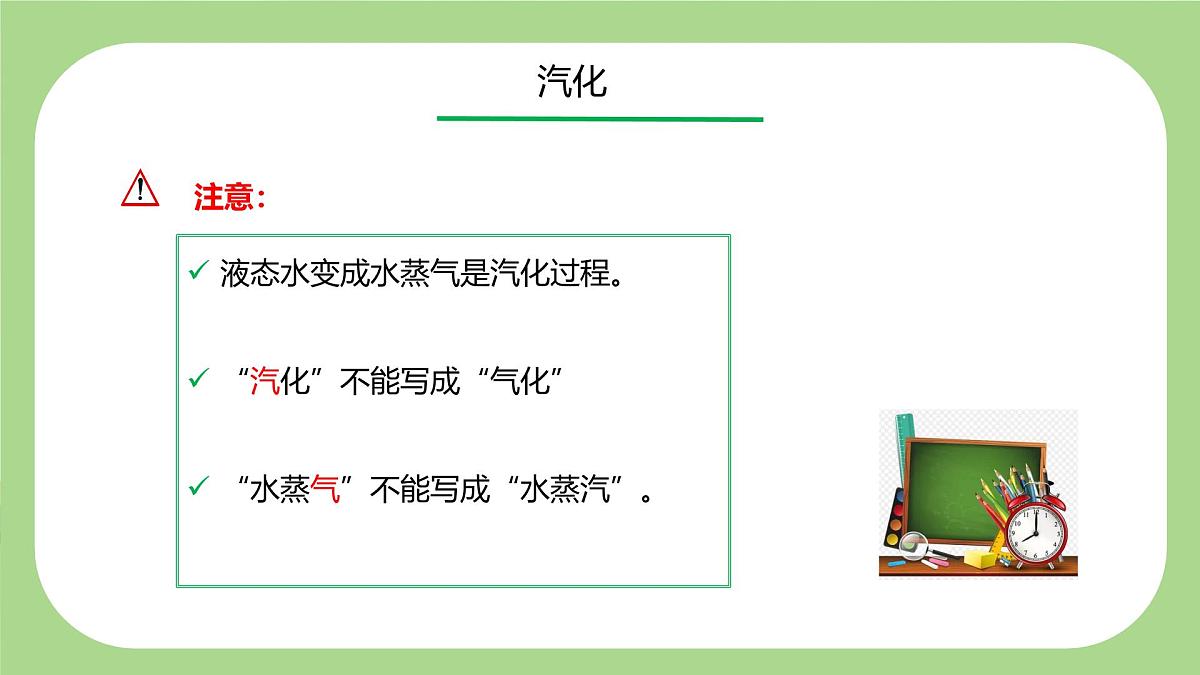 汽化

注意:

✓ 液态水变成水蒸气是汽化过程。

✓ “汽化”不能写成“气化”

✓ “水蒸气”不能写成“水蒸汽”。